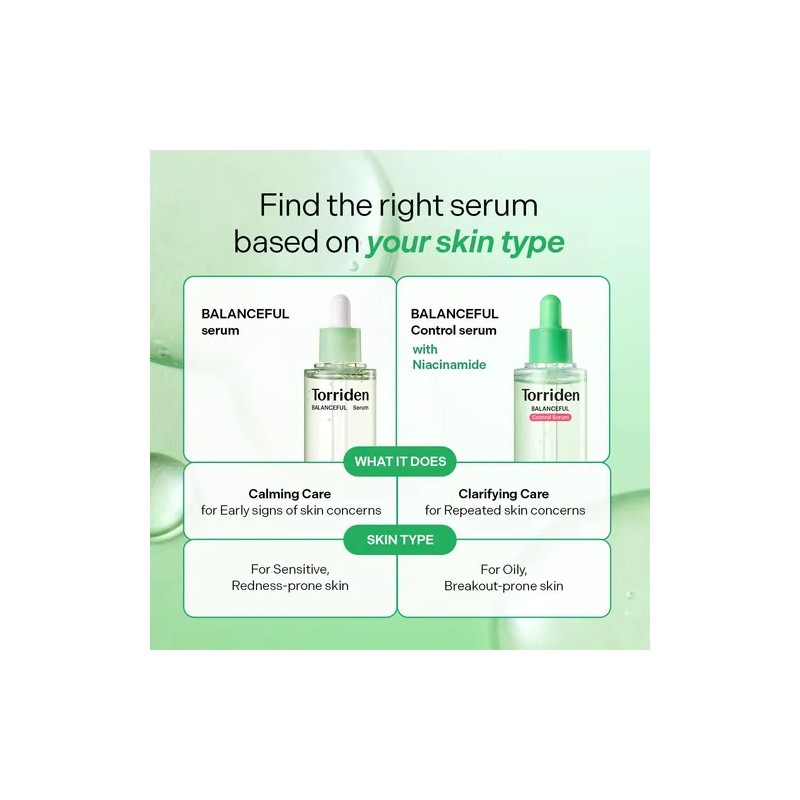 Find the right serum based on your skin type

BALANCEFUL
serum

Torriden
BALANCEFUL Serum

BALANCEFUL
Control serum
with
Niacinamide

Torriden
BALANCEFUL
Control Serum

WHAT IT DOES

Calming Care
for Early signs of skin concerns

Clarifying Care
for Repeated skin concerns

SKIN TYPE

For Sensitive,
Redness-prone skin

For Oily,
Breakout-prone skin